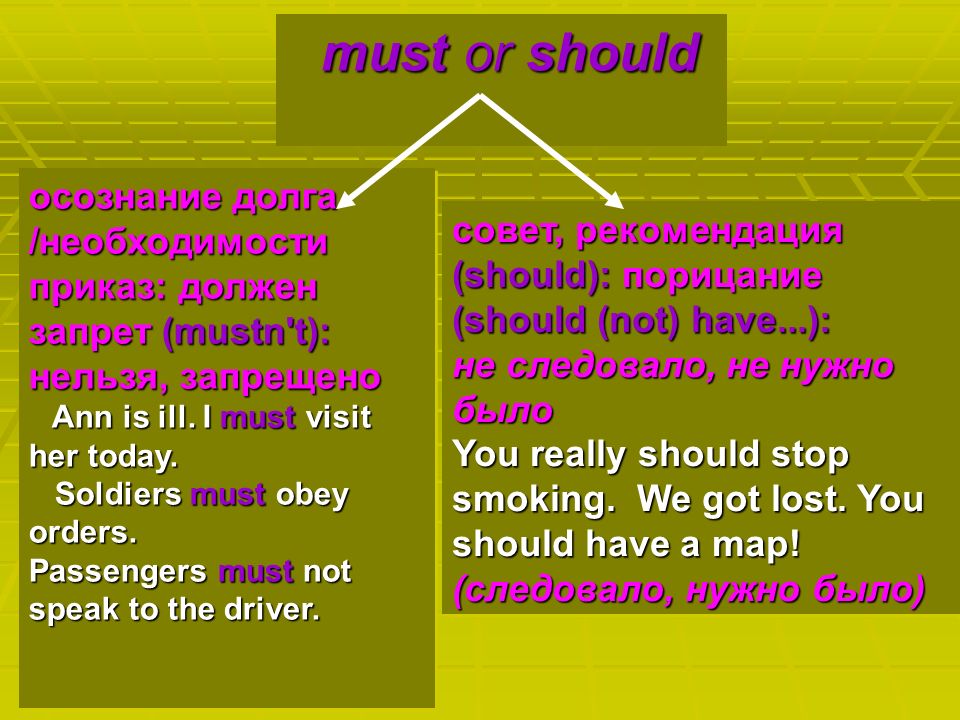 must or should

осознание долга /необходимости приказ: должен запрет (mustn't): нельзя, запрещено

Ann is ill. I must visit her today.

Soldiers must obey orders.

Passengers must not speak to the driver.

совет, рекомендация (should): порицание (should (not) have...): не следовало, не нужно было

You really should stop smoking. We got lost. You should have a map! (следовало, нужно было)